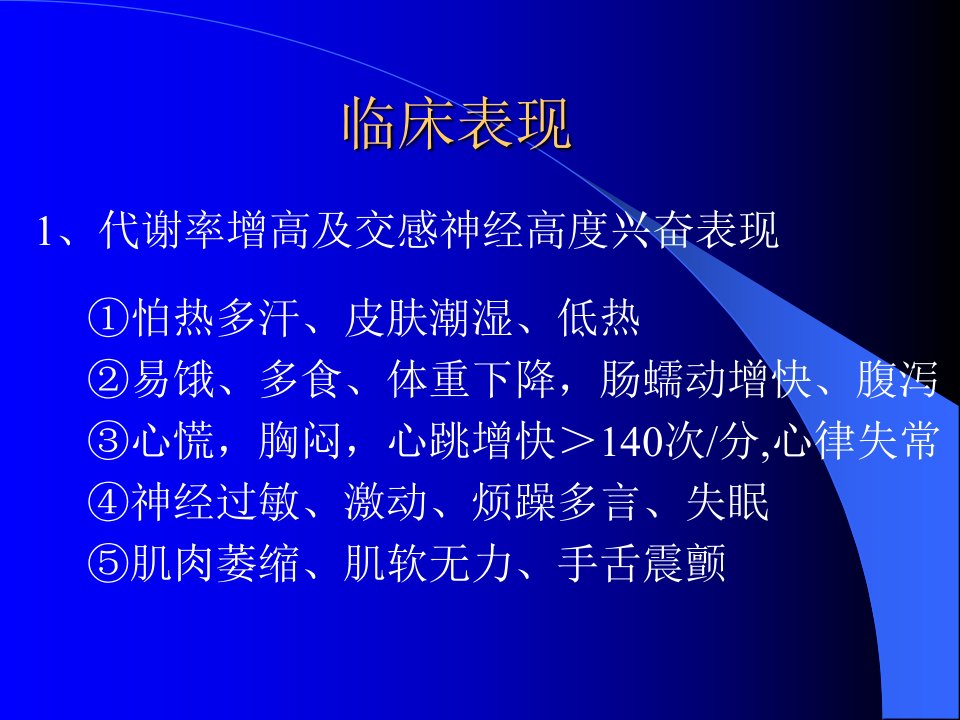 临床表现

1、代谢率增高及交感神经高度兴奋表现

①怕热多汗、皮肤潮湿、低热
②易饿、多食、体重下降，肠蠕动增快、腹泻
③心慌，胸闷，心跳增快＞140次/分,心律失常
④神经过敏、激动、烦躁多言、失眠
⑤肌肉萎缩、肌软无力、手舌震颤